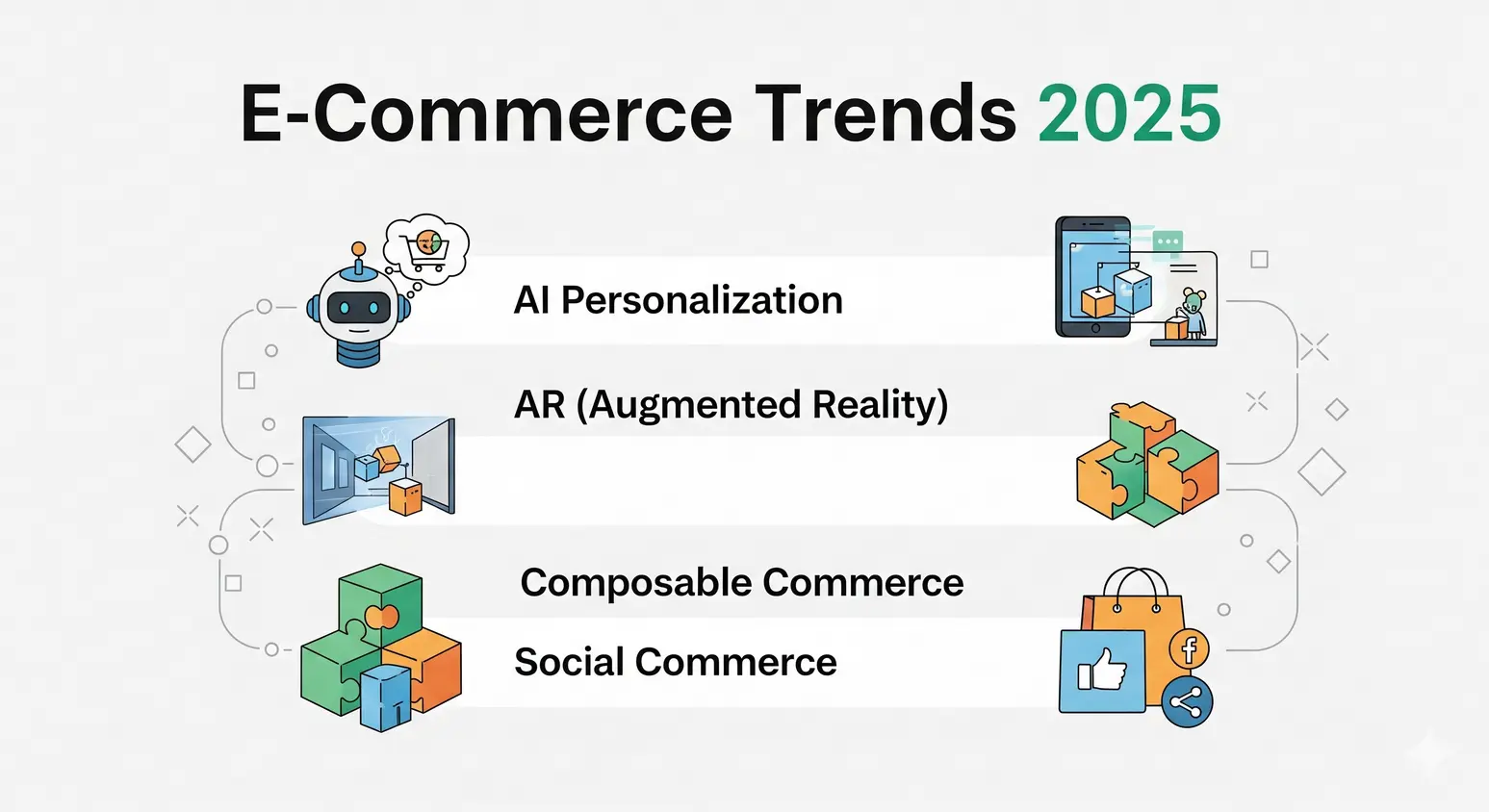 E-Commerce Trends 2025

AI Personalization

AR (Augmented Reality)

Composable Commerce

Social Commerce